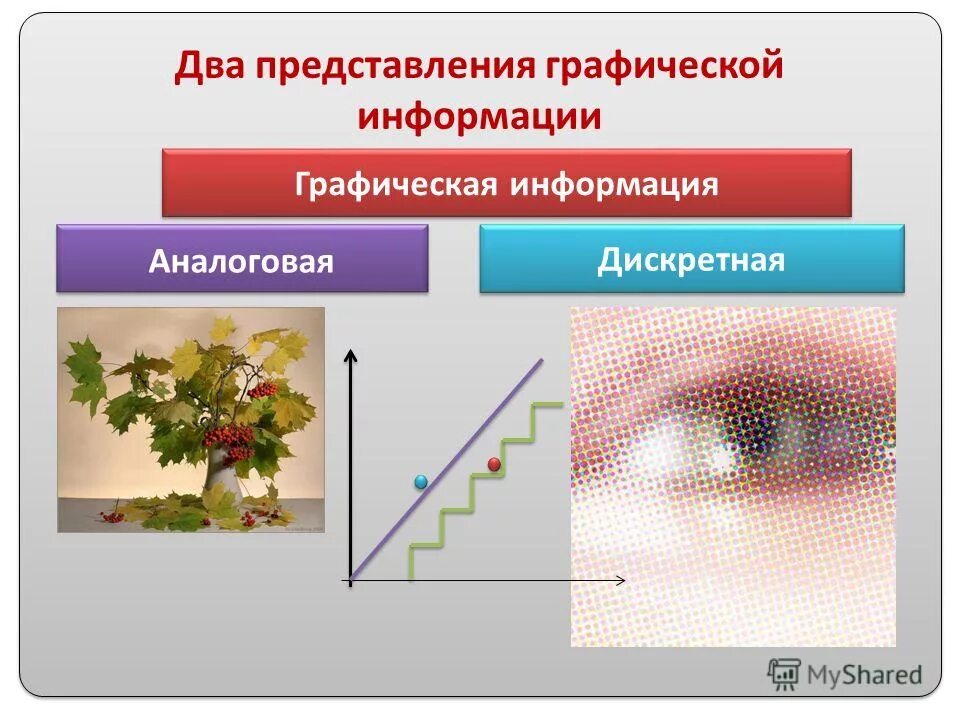 Два представления графической информации

Графическая информация

Аналоговая

Дискретная

MyShared